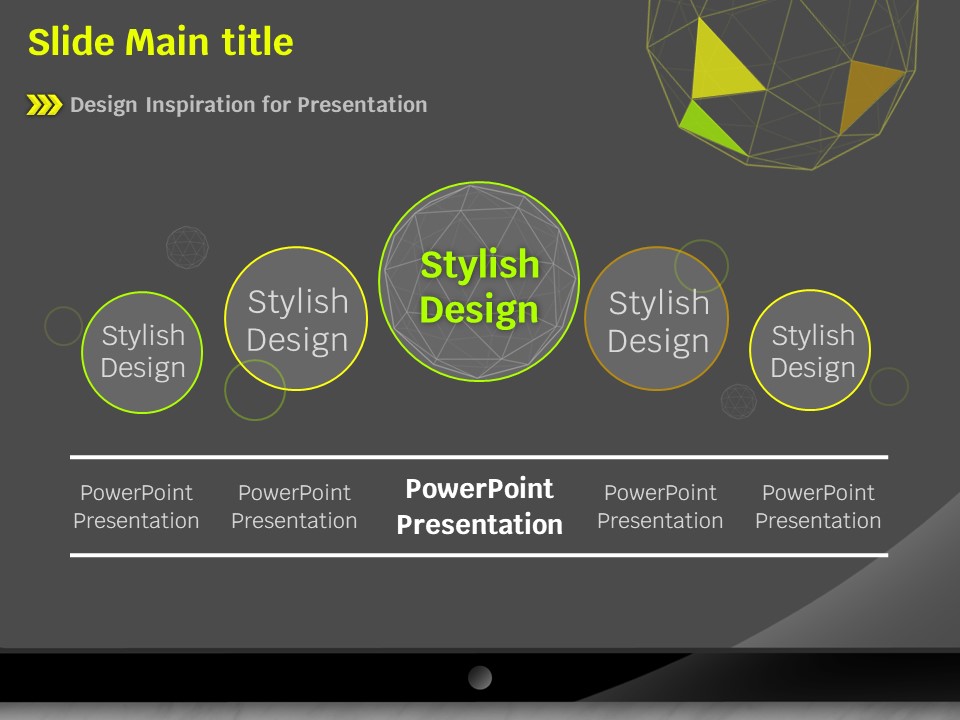 Slide Main title

Design Inspiration for Presentation

Stylish Design

Stylish Design

Stylish Design

Stylish Design

Stylish Design

PowerPoint Presentation

PowerPoint Presentation

PowerPoint Presentation

PowerPoint Presentation

PowerPoint Presentation